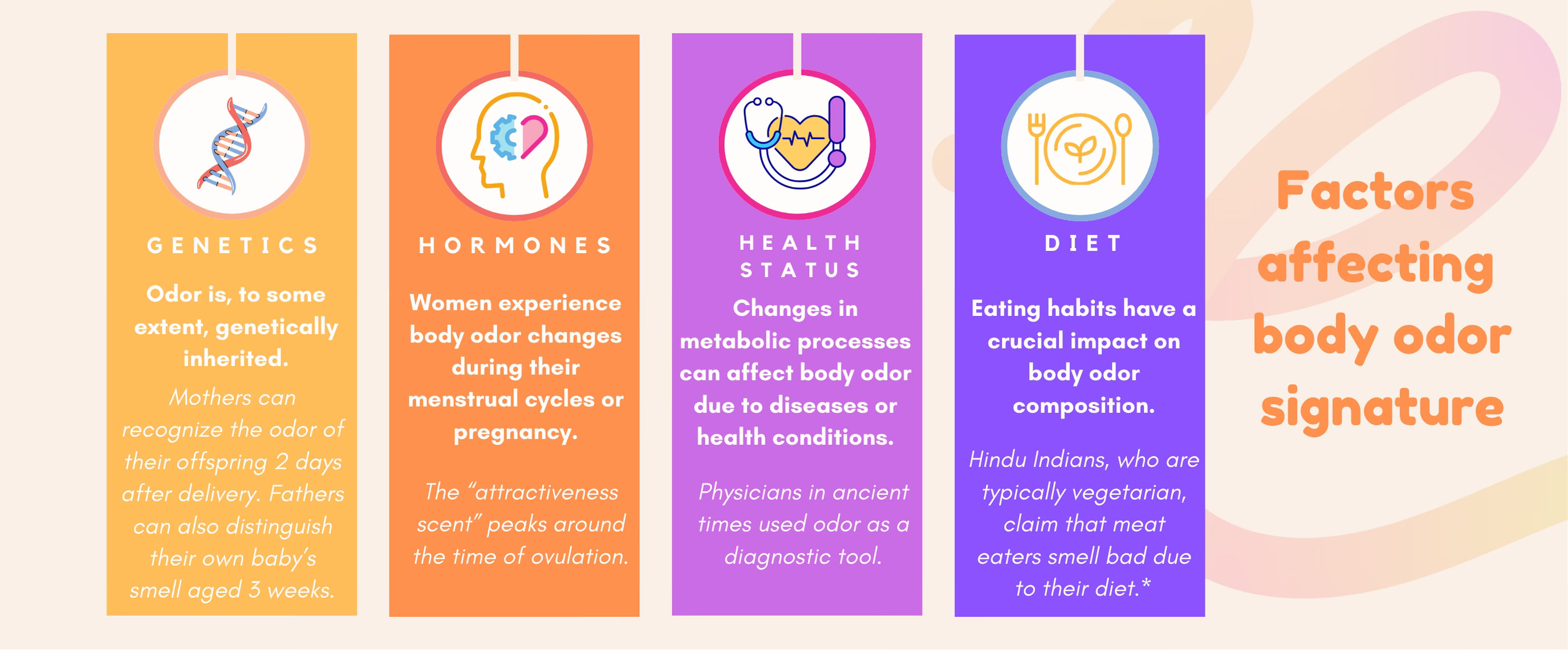 GENETICS

Odor is, to some extent, genetically inherited.

Mothers can recognize the odor of their offspring 2 days after delivery. Fathers can also distinguish their own baby's smell aged 3 weeks.

HORMONES

Women experience body odor changes during their menstrual cycles or pregnancy.

The "attractiveness scent" peaks around the time of ovulation.

HEALTH STATUS

Changes in metabolic processes can affect body odor due to diseases or health conditions.

Physicians in ancient times used odor as a diagnostic tool.

DIET

Eating habits have a crucial impact on body odor composition.

Hindu Indians, who are typically vegetarian, claim that meat eaters smell bad due to their diet.*

Factors affecting body odor signature